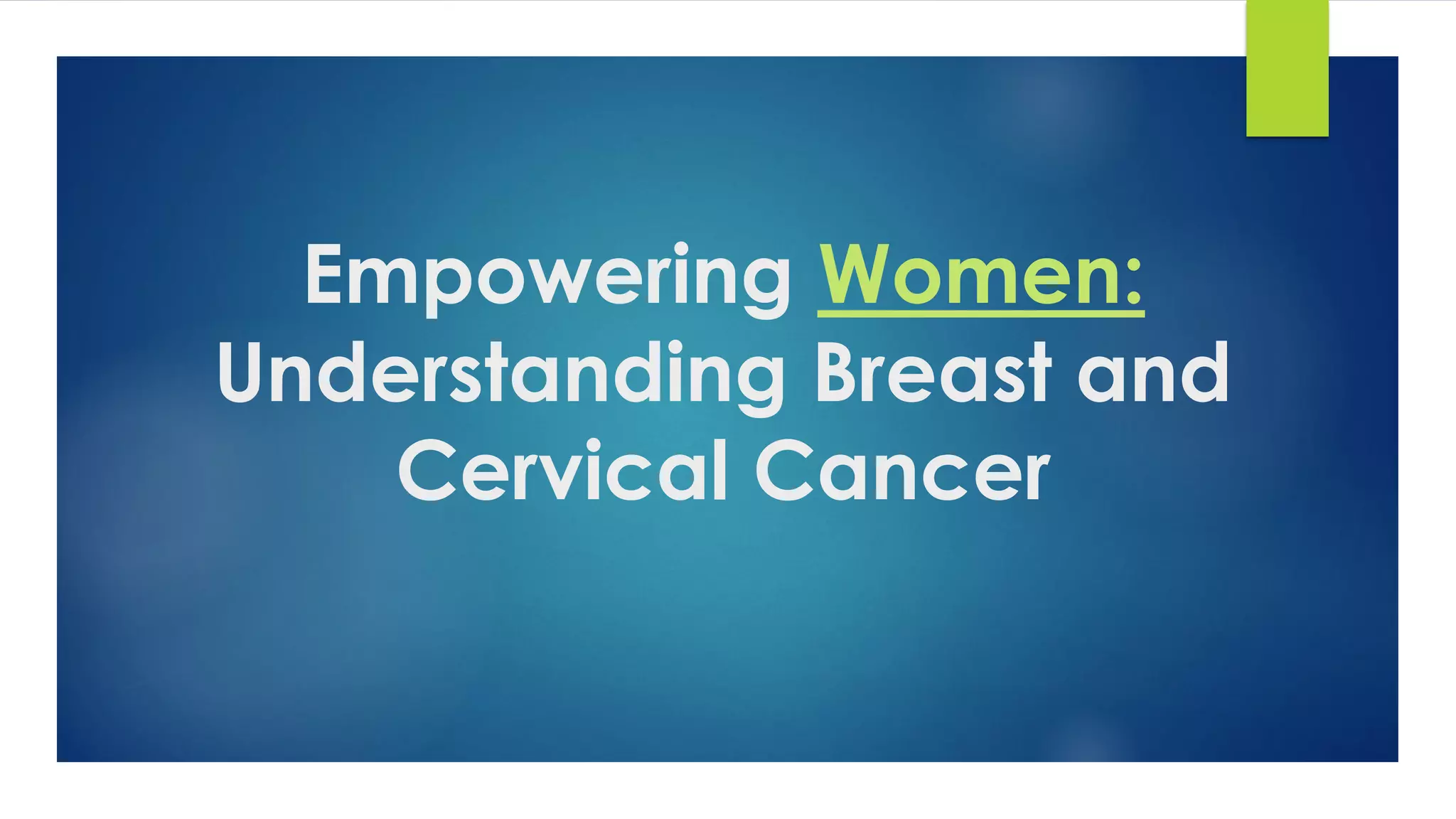 Empowering Women: Understanding Breast and Cervical Cancer